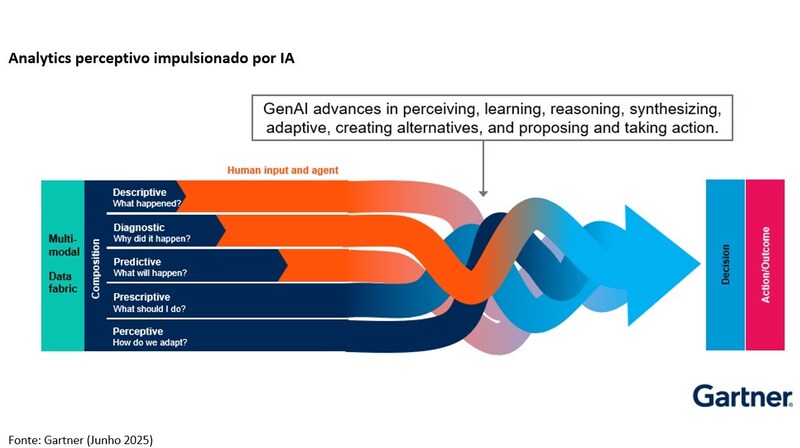 Analytics perceptivo impulsionado por IA

GenAI advances in perceiving, learning, reasoning, synthesizing, adaptive, creating alternatives, and proposing and taking action.

Human input and agent

Multi-modal

Data fabric

Composition

Descriptive
What happened?

Diagnostic
Why did it happen?

Predictive
What will happen?

Prescriptive
What should I do?

Perceptive
How do we adapt?

Decision

Action/Outcome

Gartner.

Fonte: Gartner (Junho 2025)